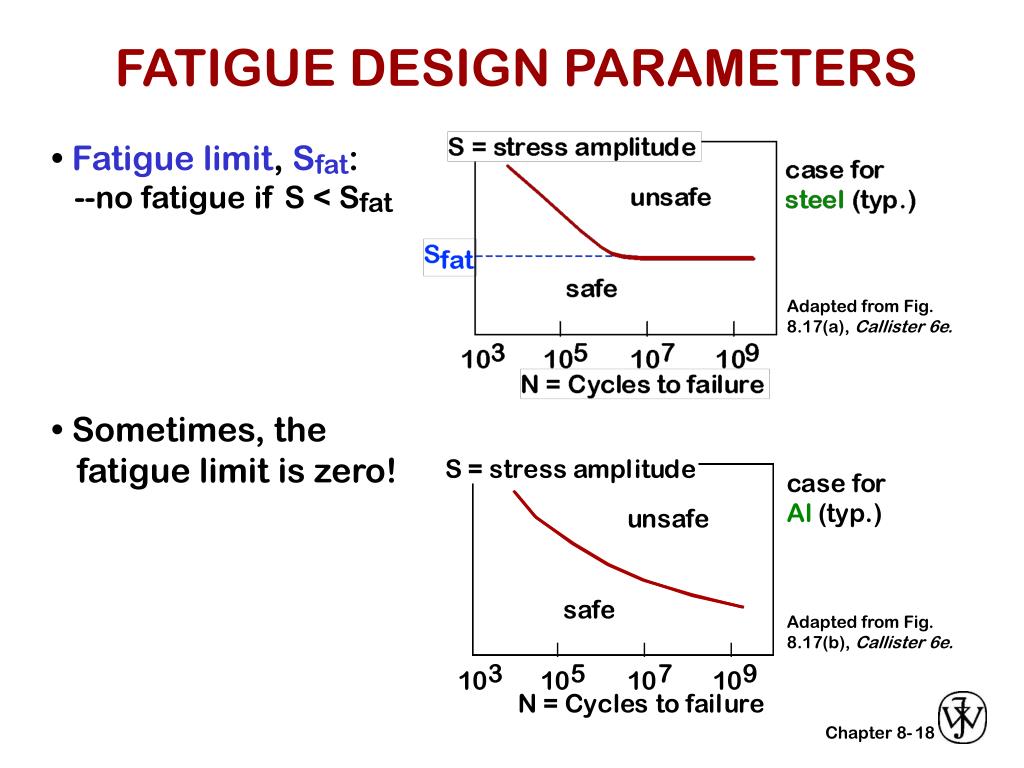 FATIGUE DESIGN PARAMETERS

• Fatigue limit, $S_{fat}$:
--no fatigue if $S < S_{fat}$

S = stress amplitude

unsafe

$S_{fat}$

safe

$10^3$ $10^5$ $10^7$ $10^9$
N = Cycles to failure

case for steel (typ.)

Adapted from Fig. 8.17(a), Callister 6e.

• Sometimes, the fatigue limit is zero!

S = stress amplitude

unsafe

safe

$10^3$ $10^5$ $10^7$ $10^9$
N = Cycles to failure

case for Al (typ.)

Adapted from Fig. 8.17(b), Callister 6e.

Chapter 8- 18